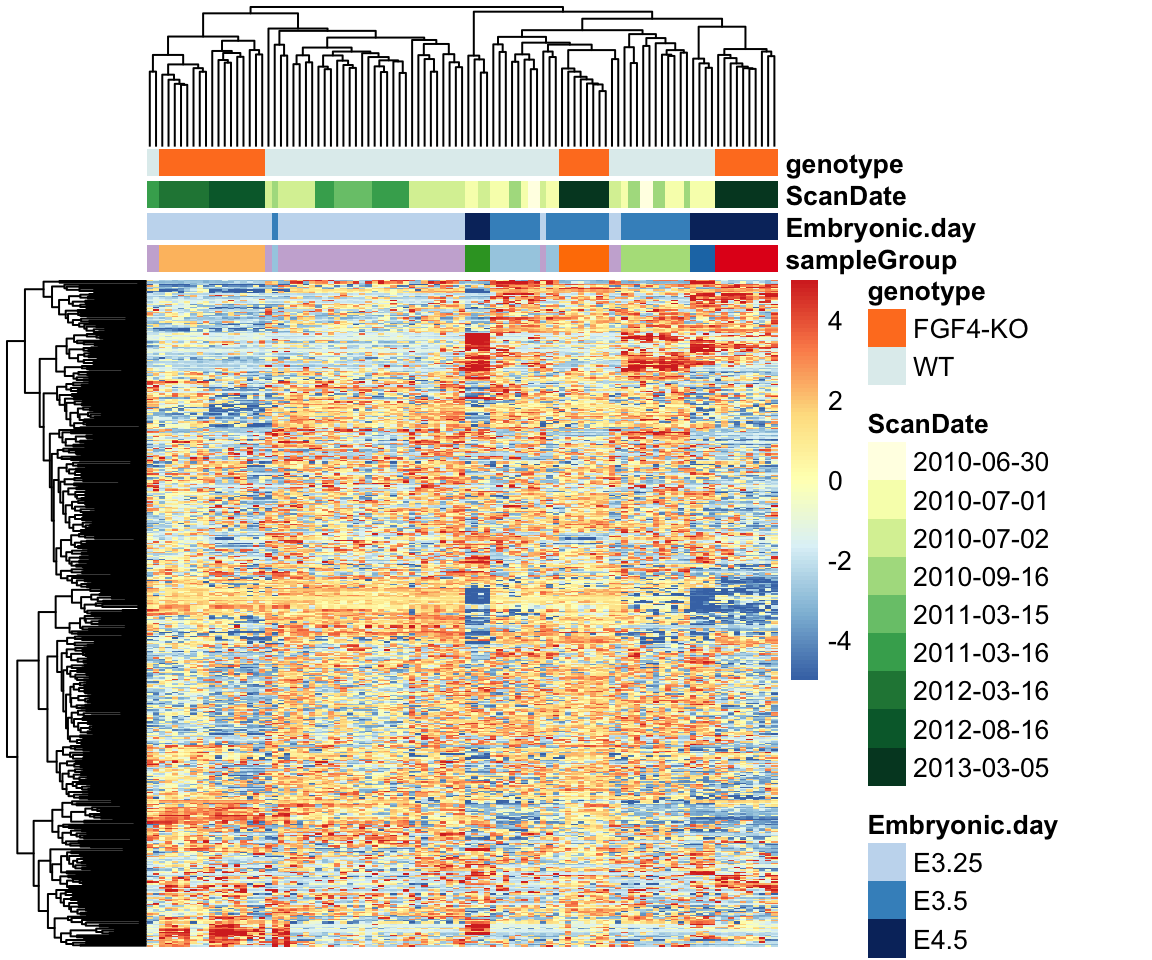 genotype
ScanDate
Embryonic.day
sampleGroup

4
2
0
-2
-4

genotype
FGF4-KO
WT

ScanDate
2010-06-30
2010-07-01
2010-07-02
2010-09-16
2011-03-15
2011-03-16
2012-03-16
2012-08-16
2013-03-05

Embryonic.day
E3.25
E3.5
E4.5